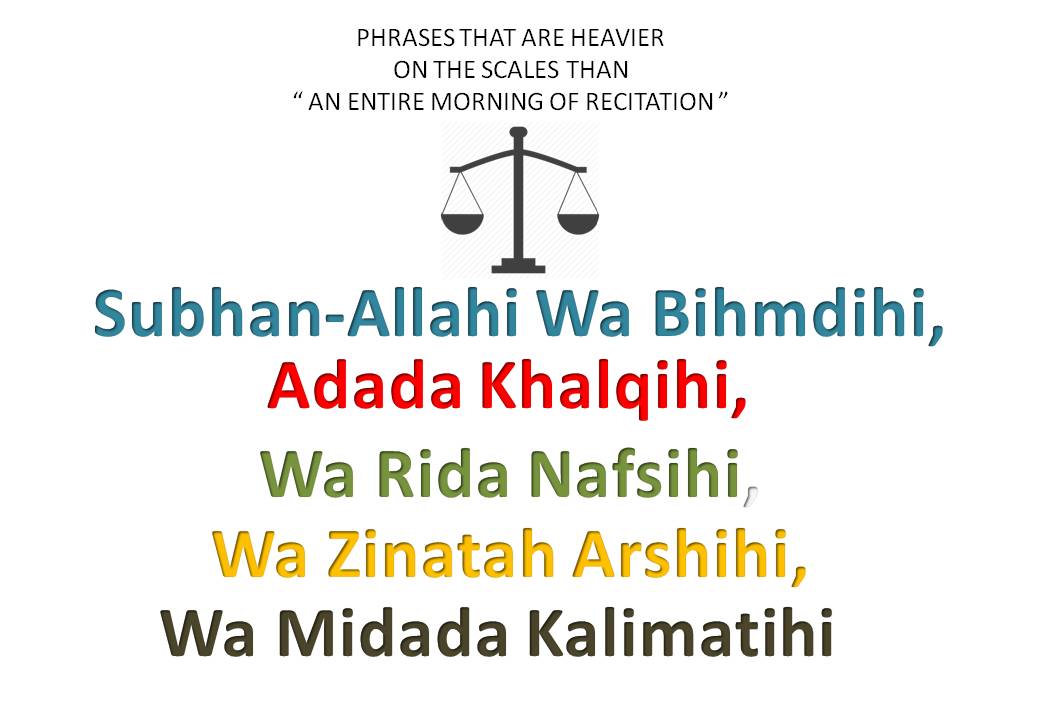 PHRASES THAT ARE HEAVIER
ON THE SCALES THAN
" AN ENTIRE MORNING OF RECITATION "

Subhan-Allahi Wa Bihmdihi,
Adada Khalqihi,
Wa Rida Nafsihi,
Wa Zinatah Arshihi,
Wa Midada Kalimatihi